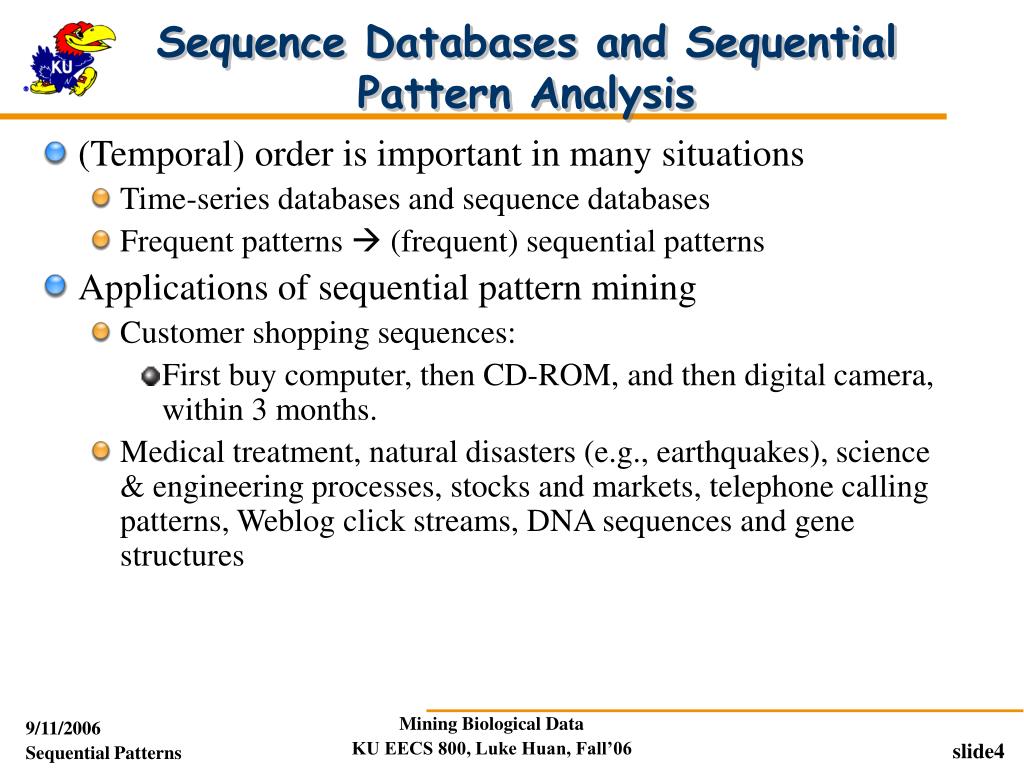 KU

Sequence Databases and Sequential Pattern Analysis

(Temporal) order is important in many situations

Time-series databases and sequence databases

Frequent patterns → (frequent) sequential patterns

Applications of sequential pattern mining

Customer shopping sequences:

First buy computer, then CD-ROM, and then digital camera, within 3 months.

Medical treatment, natural disasters (e.g., earthquakes), science & engineering processes, stocks and markets, telephone calling patterns, Weblog click streams, DNA sequences and gene structures

9/11/2006
Sequential Patterns

Mining Biological Data
KU EECS 800, Luke Huan, Fall'06

slide4